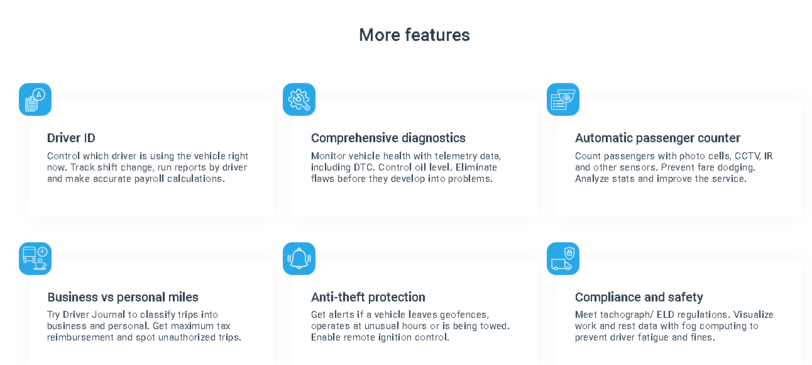 More features

Driver ID

Control which driver is using the vehicle right now. Track shift change, run reports by driver and make accurate payroll calculations.

Comprehensive diagnostics

Monitor vehicle health with telemetry data, including DTC. Control oil level. Eliminate flaws before they develop into problems.

Automatic passenger counter

Count passengers with photo cells, CCTV, IR and other sensors. Prevent fare dodging. Analyze stats and improve the service.

Business vs personal miles

Try Driver Journal to classify trips into business and personal. Get maximum tax reimbursement and spot unauthorized trips.

Anti-theft protection

Get alerts if a vehicle leaves geofences, operates at unusual hours or is being towed. Enable remote ignition control.

Compliance and safety

Meet tachograph/ ELD regulations. Visualize work and rest data with fog computing to prevent driver fatigue and fines.